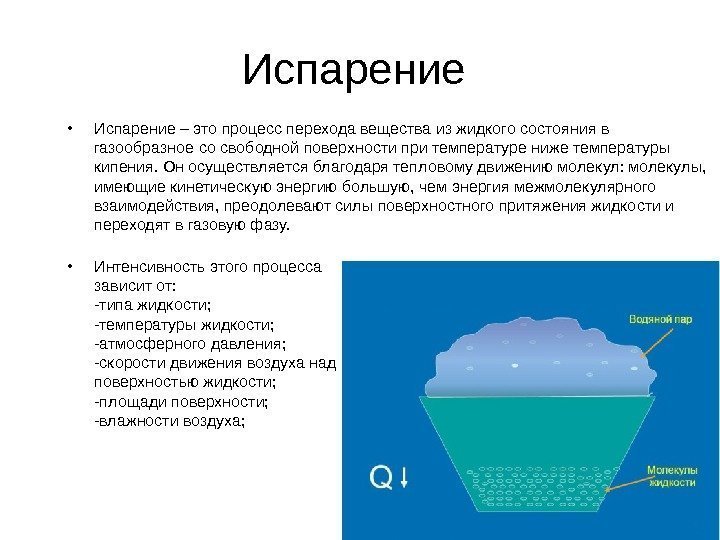 Испарение

• Испарение – это процесс перехода вещества из жидкого состояния в газообразное со свободной поверхности при температуре ниже температуры кипения. Он осуществляется благодаря тепловому движению молекул: молекулы, имеющие кинетическую энергию большую, чем энергия межмолекулярного взаимодействия, преодолевают силы поверхностного притяжения жидкости и переходят в газовую фазу.

• Интенсивность этого процесса зависит от:
-типа жидкости;
-температуры жидкости;
-атмосферного давления;
-скорости движения воздуха над поверхностью жидкости;
-площади поверхности;
-влажности воздуха;

Водяной пар

Q↓

Молекулы жидкости